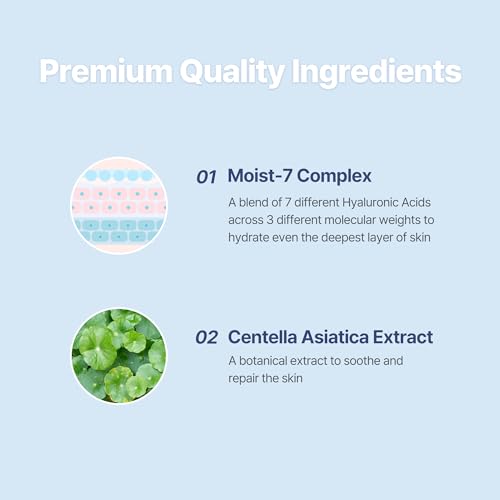 Premium Quality Ingredients

01 Moist-7 Complex

A blend of 7 different Hyaluronic Acids across 3 different molecular weights to hydrate even the deepest layer of skin

02 Centella Asiatica Extract

A botanical extract to soothe and repair the skin